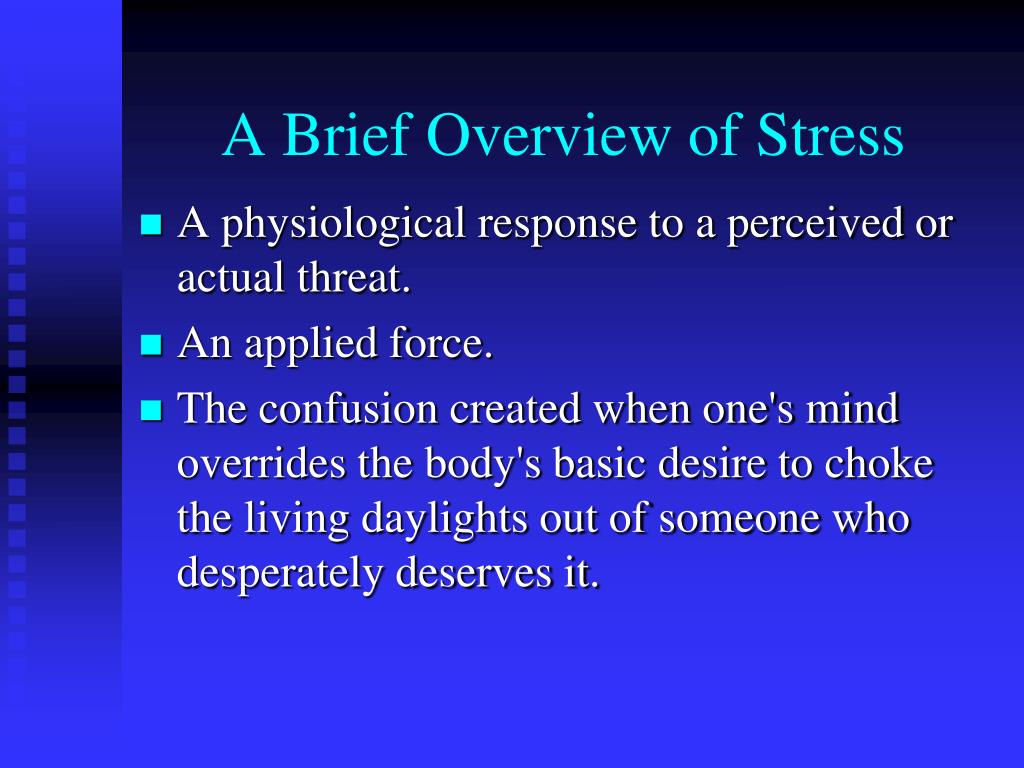 A Brief Overview of Stress

- A physiological response to a perceived or actual threat.
- An applied force.
- The confusion created when one's mind overrides the body's basic desire to choke the living daylights out of someone who desperately deserves it.